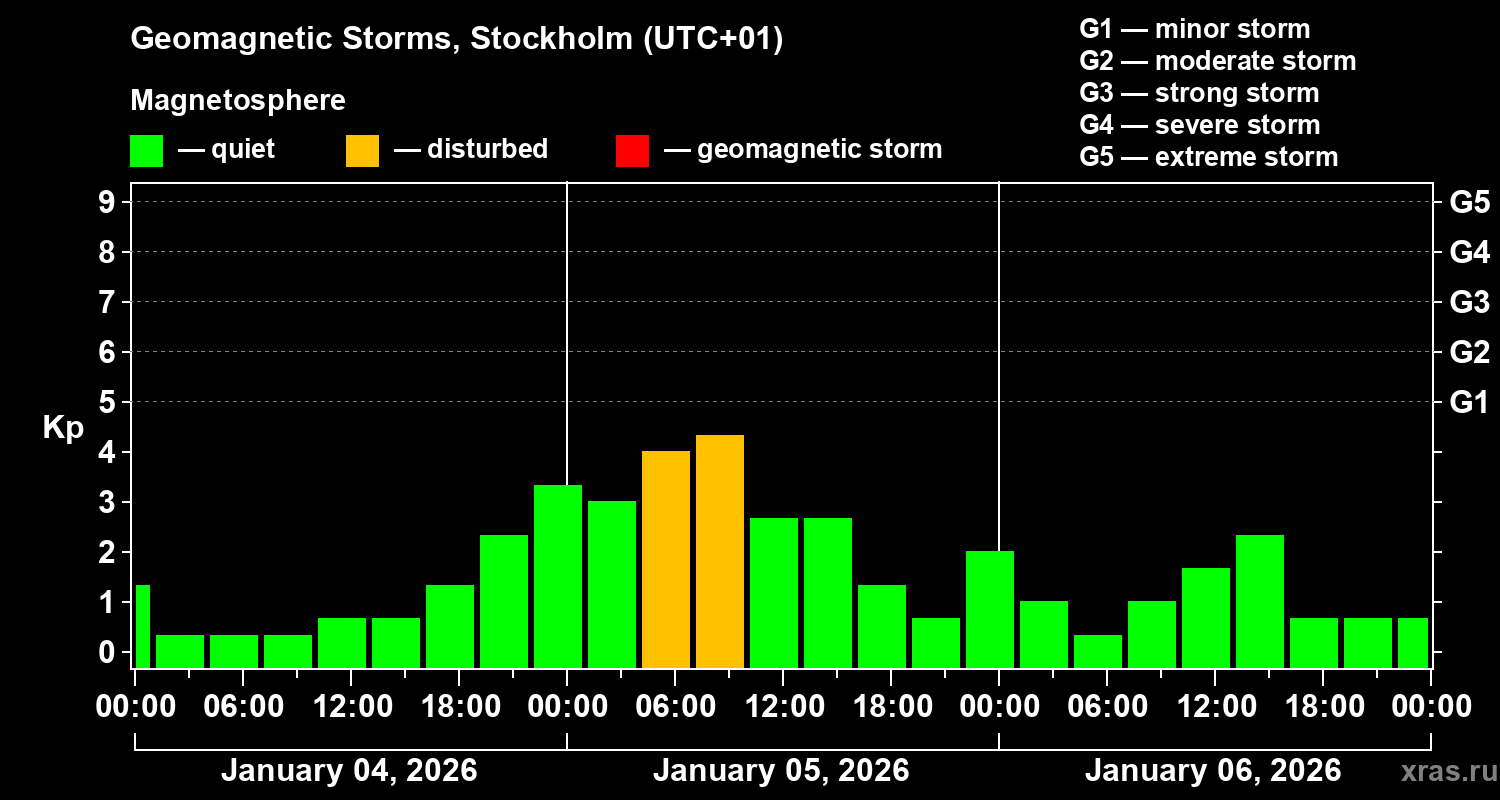 Geomagnetic Storms, Stockholm (UTC+01)

Magnetosphere

— quiet — disturbed — geomagnetic storm

G1 — minor storm
G2 — moderate storm
G3 — strong storm
G4 — severe storm
G5 — extreme storm

Kp

9
8
7
6
5
4
3
2
1
0

G5
G4
G3
G2
G1

00:00 06:00 12:00 18:00 00:00 06:00 12:00 18:00 00:00 06:00 12:00 18:00 00:00

January 04, 2026 January 05, 2026 January 06, 2026

xras.ru